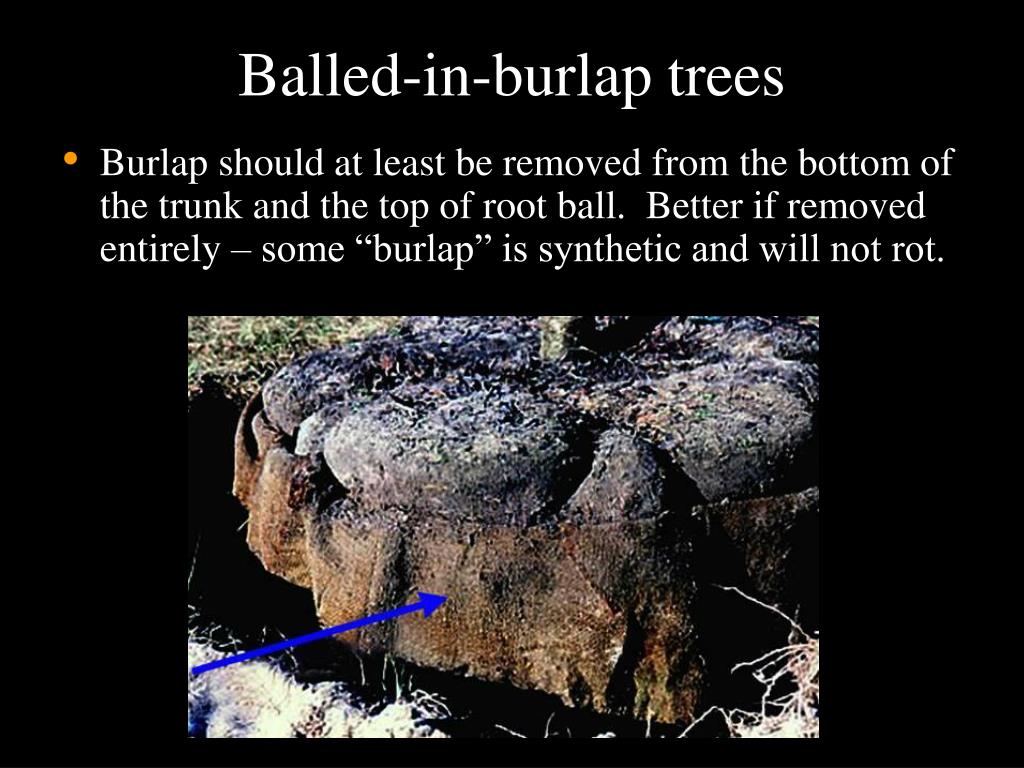 Balled-in-burlap trees

• Burlap should at least be removed from the bottom of the trunk and the top of root ball. Better if removed entirely – some “burlap” is synthetic and will not rot.